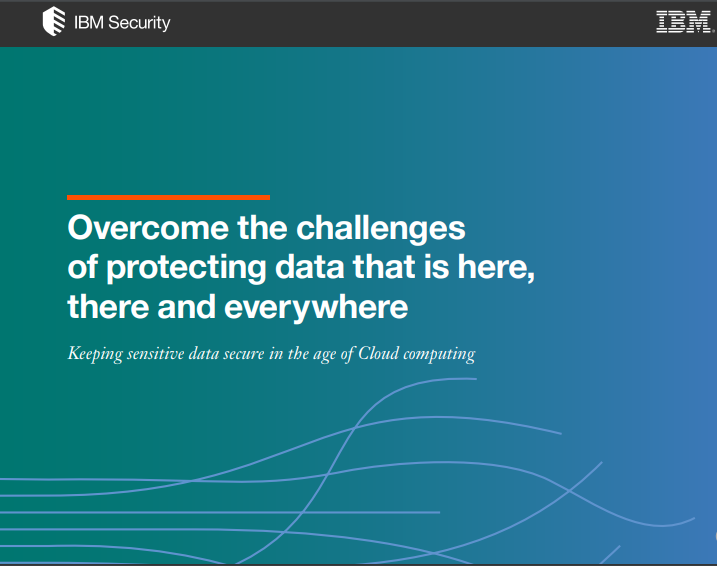 IBM Security

IBM

Overcome the challenges of protecting data that is here, there and everywhere

Keeping sensitive data secure in the age of Cloud computing